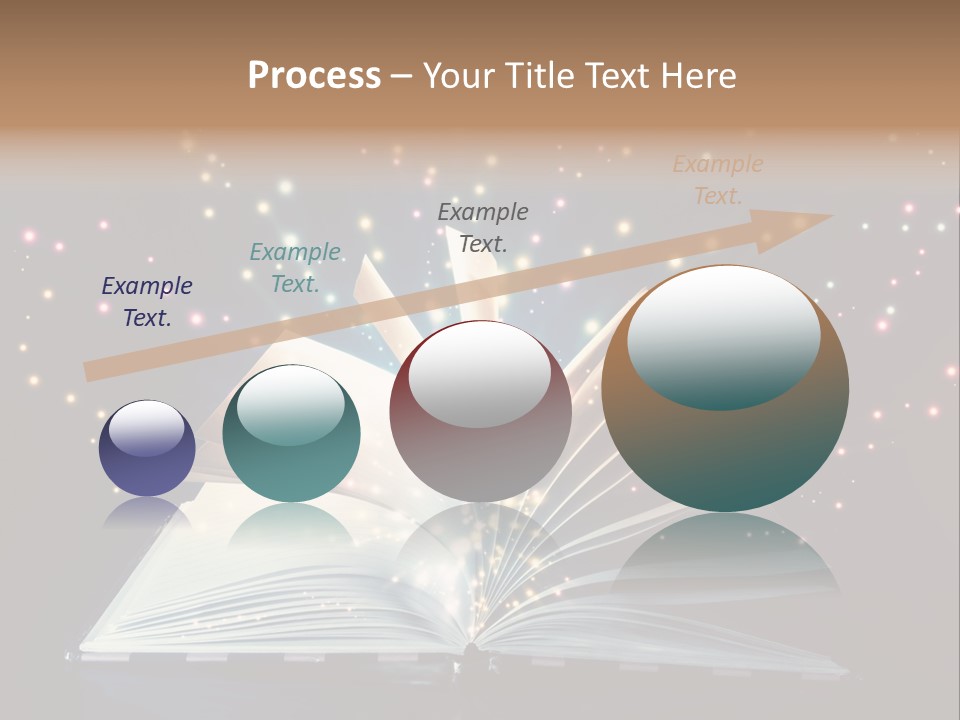 Process – Your Title Text Here

Example Text.

Example Text.

Example Text.

Example Text.